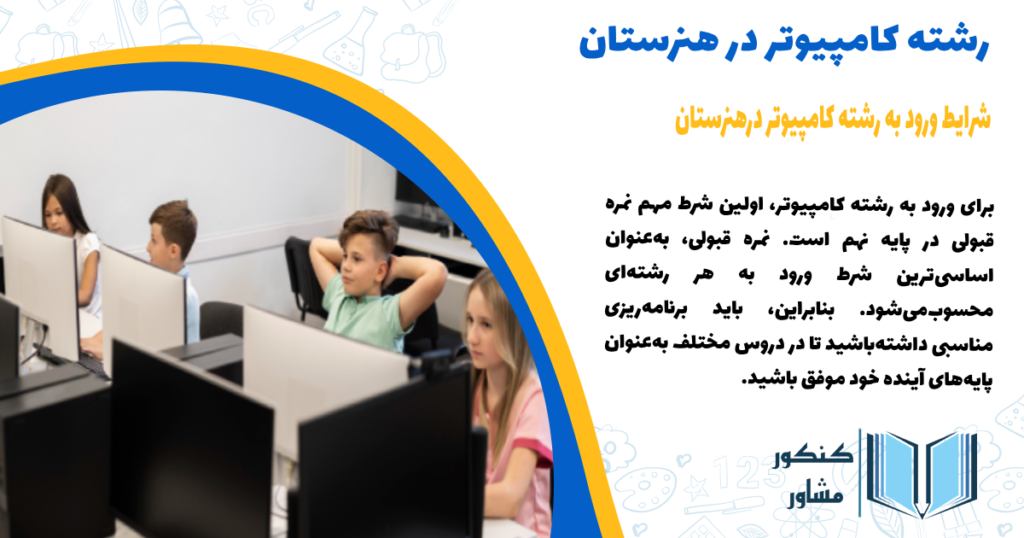 رشته کامپیوتر در هنرستان

شرایط ورود به رشته کامپیوتر درهنرستان

برای ورود به رشته کامپیوتر، اولین شرط مهم نمره قبولی در پایه نهم است. نمره قبولی، به‌عنوان اساسی‌ترین شرط ورود به هر رشته‌ای محسوب‌می‌شود. بنابراین، باید برنامه‌ریزی مناسبی داشته‌باشید تا در دروس مختلف به‌عنوان پایه‌های آینده خود موفق باشید.

کنکور
مشاور